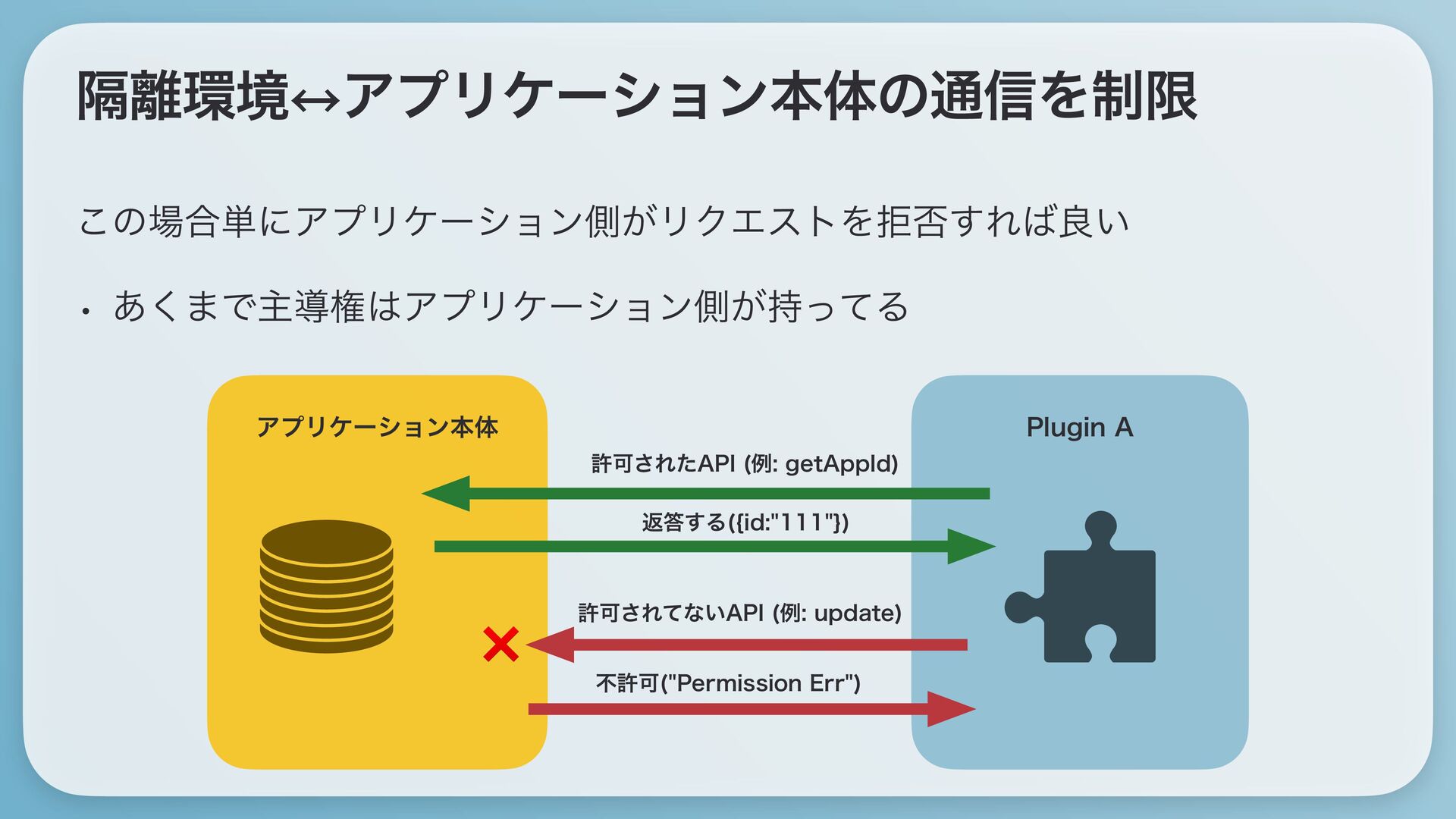 隔離環境↔アプリケーション本体の通信を制限

この場合単にアプリケーション側がリクエストを拒否すれば良い

• あくまで主導権はアプリケーション側が持ってる

アプリケーション本体

Plugin A

許可されたAPI (例: getAppId)

返答する({id:"111"})

許可されてないAPI (例: update)

不許可("Permission Err")